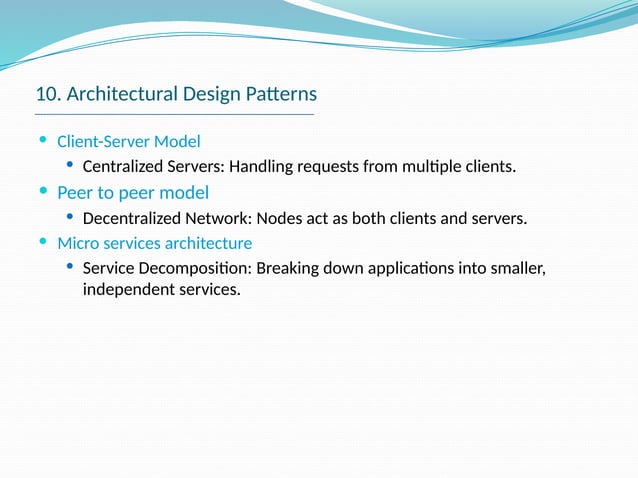 10. Architectural Design Patterns

- Client-Server Model
  - Centralized Servers: Handling requests from multiple clients.
- Peer to peer model
  - Decentralized Network: Nodes act as both clients and servers.
- Micro services architecture
  - Service Decomposition: Breaking down applications into smaller, independent services.